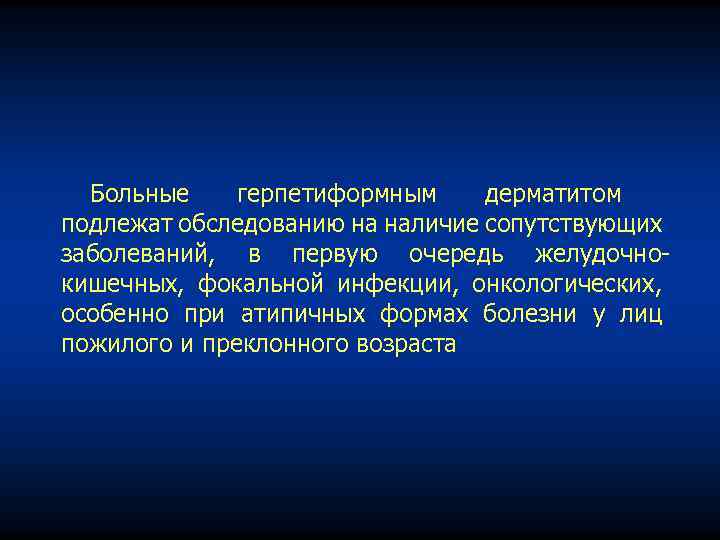 Больные герпетиформным дерматитом подлежат обследованию на наличие сопутствующих заболеваний, в первую очередь желудочно-кишечных, фокальной инфекции, онкологических, особенно при атипичных формах болезни у лиц пожилого и преклонного возраста